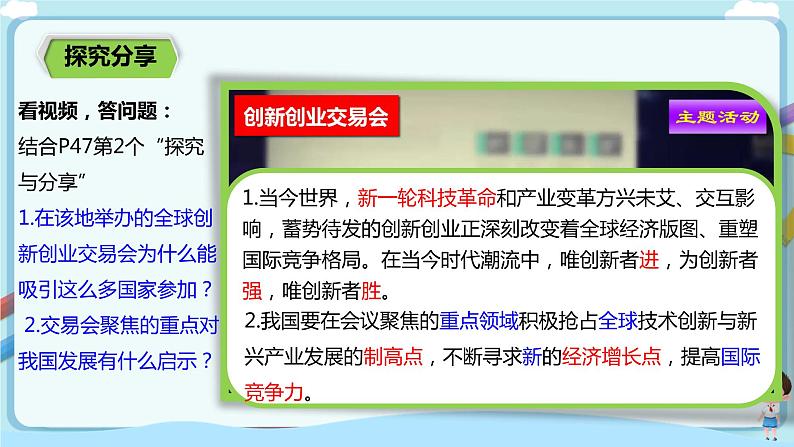 探究分享

看视频，答问题：
结合P47第2个“探究与分享”
1.在该地举办的全球创新创业交易会为什么能吸引这么多国家参加？
2.交易会聚焦的重点对我国发展有什么启示？

创新创业交易会

主题活动

1.当今世界，新一轮科技革命和产业变革方兴未艾、交互影响，蓄势待发的创新创业正深刻改变着全球经济版图、重塑国际竞争格局。在当今时代潮流中，唯创新者进，为创新者强，唯创新者胜。
2.我国要在会议聚焦的重点领域积极抢占全球技术创新与新兴产业发展的制高点，不断寻求新的经济增长点，提高国际竞争力。